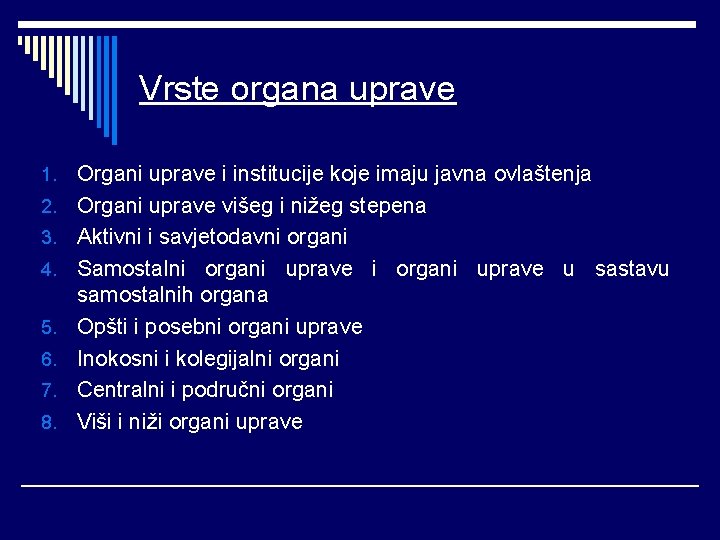 Vrste organa uprave

1. Organi uprave i institucije koje imaju javna ovlaštenja
2. Organi uprave višeg i nižeg stepena
3. Aktivni i savjetodavni organi
4. Samostalni organi uprave i organi uprave u sastavu samostalnih organa
5. Opšti i posebni organi uprave
6. Inokosni i kolegijalni organi
7. Centralni i područni organi
8. Viši i niži organi uprave